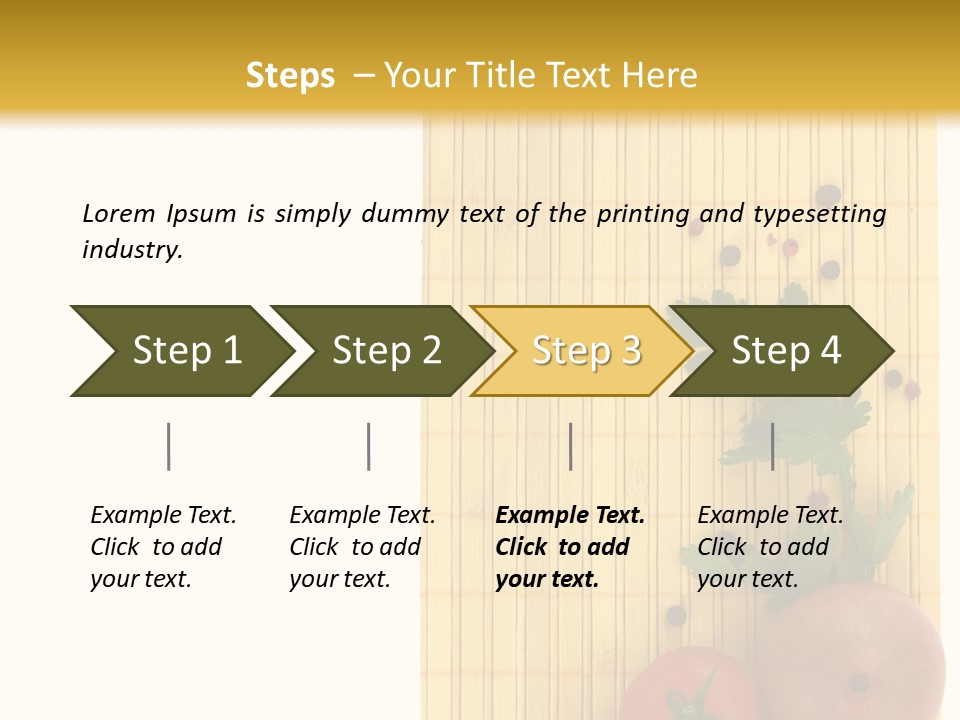 Steps – Your Title Text Here

Lorem Ipsum is simply dummy text of the printing and typesetting industry.

Step 1

Step 2

Step 3

Step 4

Example Text. Click to add your text.

Example Text. Click to add your text.

Example Text. Click to add your text.

Example Text. Click to add your text.